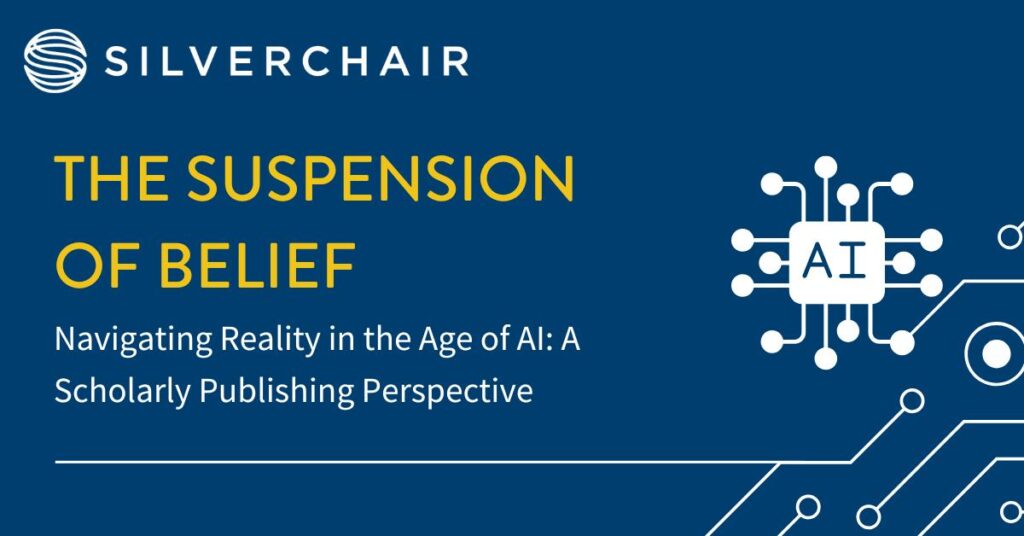 SILVERCHAIR

THE SUSPENSION OF BELIEF

Navigating Reality in the Age of AI: A Scholarly Publishing Perspective

AI